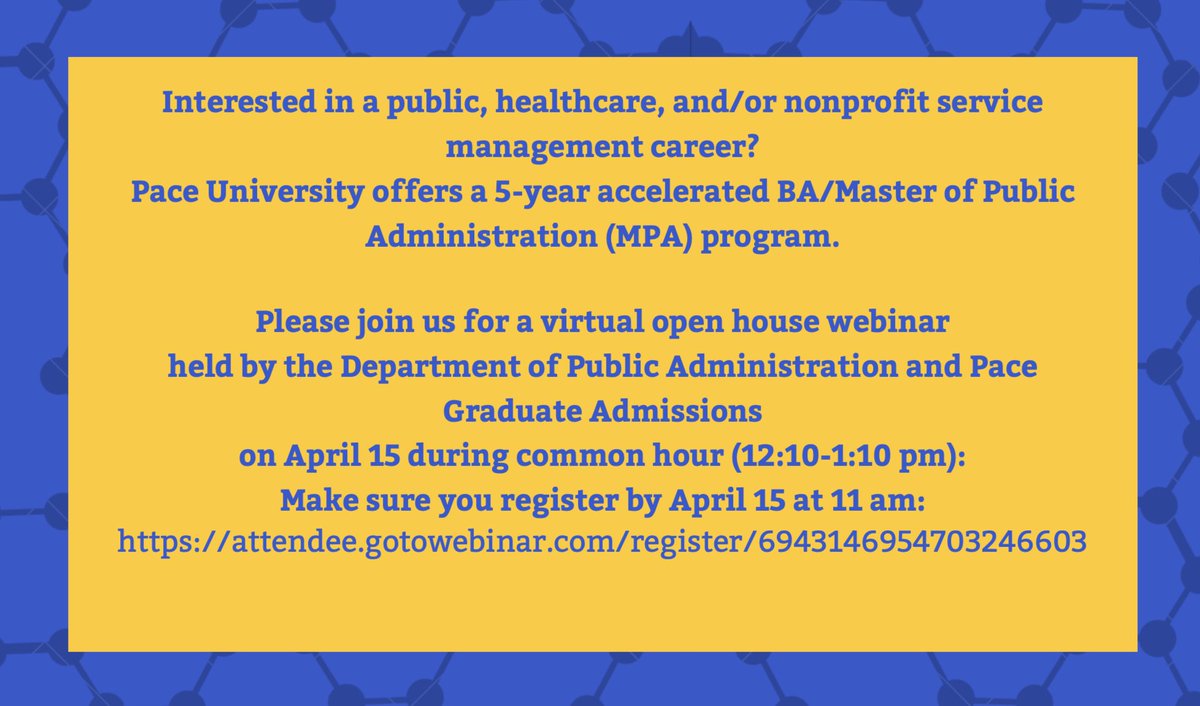 Interested in a public, healthcare, and/or nonprofit service management career?
Pace University offers a 5-year accelerated BA/Master of Public Administration (MPA) program.

Please join us for a virtual open house webinar
held by the Department of Public Administration and Pace Graduate Admissions
on April 15 during common hour (12:10-1:10 pm):
Make sure you register by April 15 at 11 am:
https://attendee.gotowebinar.com/register/6943146954703246603